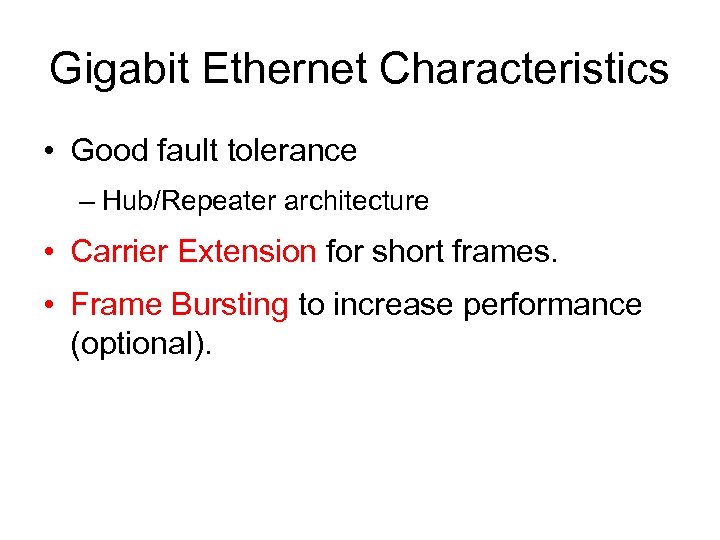 Gigabit Ethernet Characteristics

• Good fault tolerance

– Hub/Repeater architecture

• Carrier Extension for short frames.

• Frame Bursting to increase performance (optional).